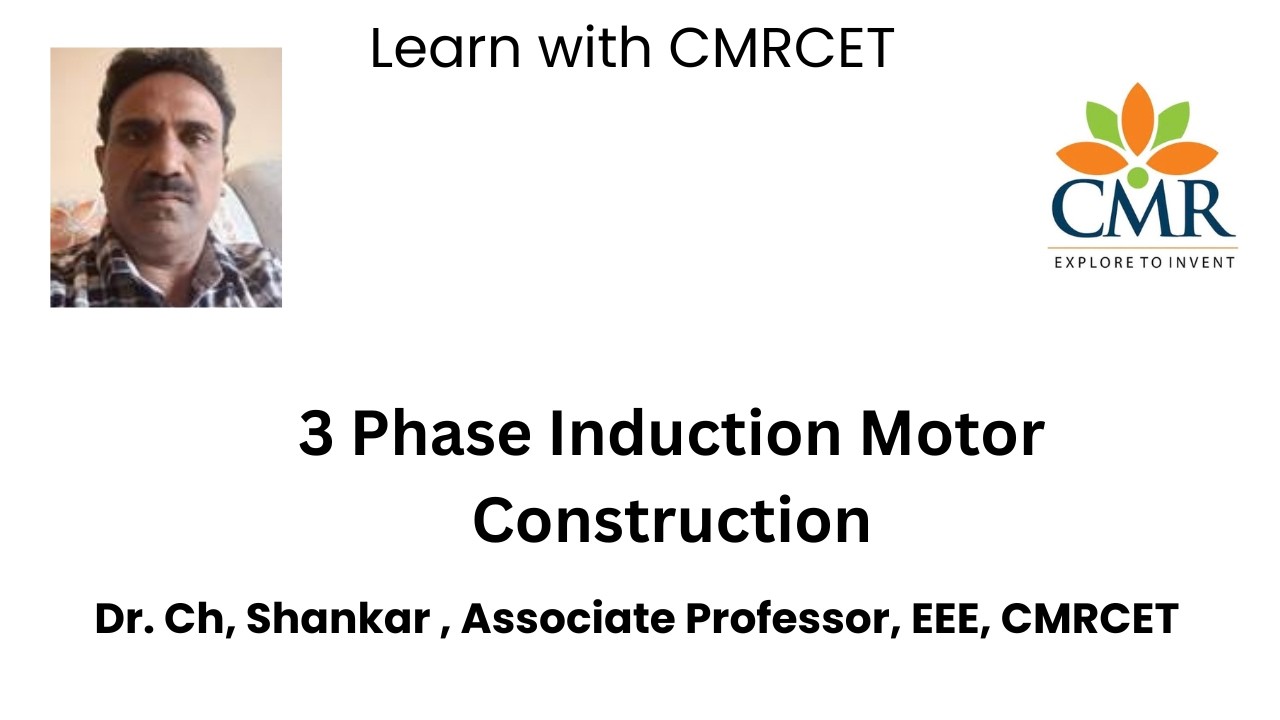 Learn with CMRCET

CMR
EXPLORE TO INVENT

3 Phase Induction Motor Construction

Dr. Ch, Shankar , Associate Professor, EEE, CMRCET